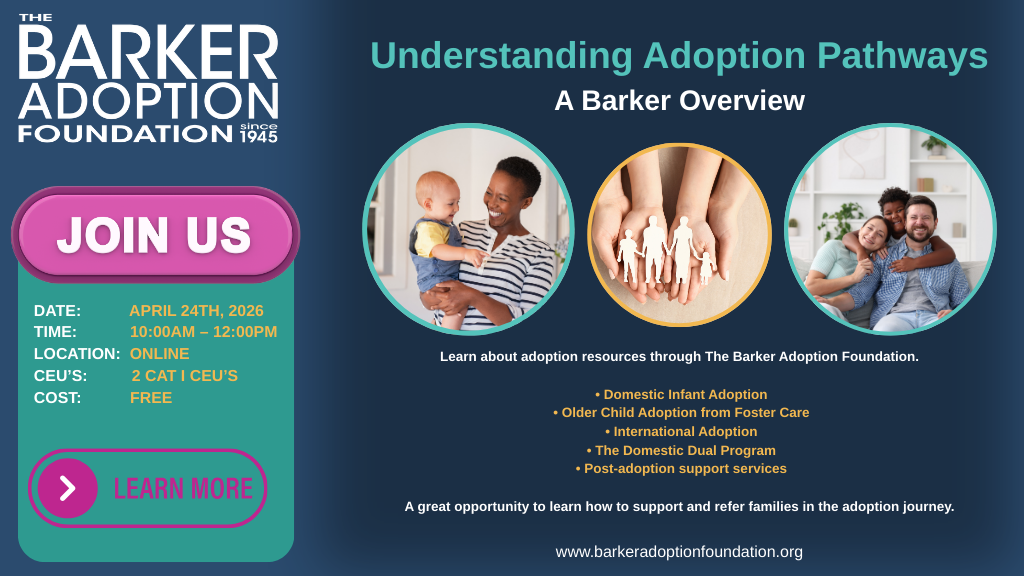 THE BARKER ADOPTION FOUNDATION since 1945

JOIN US

DATE: APRIL 24TH, 2026
TIME: 10:00AM – 12:00PM
LOCATION: ONLINE
CEU'S: 2 CAT I CEU'S
COST: FREE

LEARN MORE

Understanding Adoption Pathways
A Barker Overview

Learn about adoption resources through The Barker Adoption Foundation.

• Domestic Infant Adoption
• Older Child Adoption from Foster Care
• International Adoption
• The Domestic Dual Program
• Post-adoption support services

A great opportunity to learn how to support and refer families in the adoption journey.

www.barkeradoptionfoundation.org